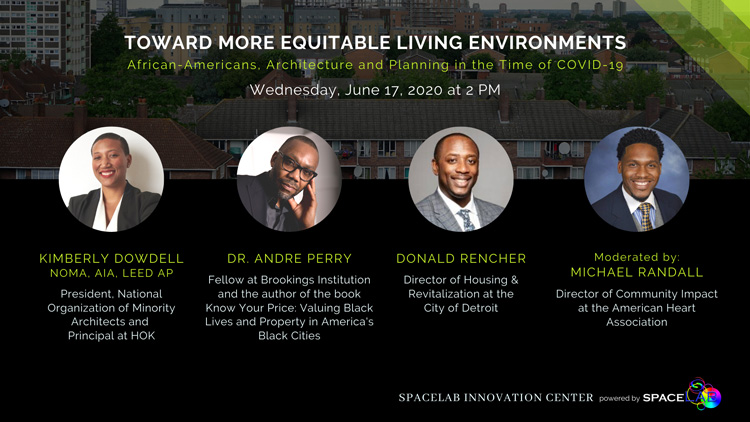 TOWARD MORE EQUITABLE LIVING ENVIRONMENTS

African-Americans, Architecture and Planning in the Time of COVID-19

Wednesday, June 17, 2020 at 2 PM

KIMBERLY DOWDELL
NOMA, AIA, LEED AP

President, National Organization of Minority Architects and Principal at HOK

DR. ANDRE PERRY

Fellow at Brookings Institution and the author of the book Know Your Price: Valuing Black Lives and Property in America's Black Cities

DONALD RENCHER

Director of Housing & Revitalization at the City of Detroit

Moderated by:
MICHAEL RANDALL

Director of Community Impact at the American Heart Association

SPACELAB INNOVATION CENTER powered by SPACE